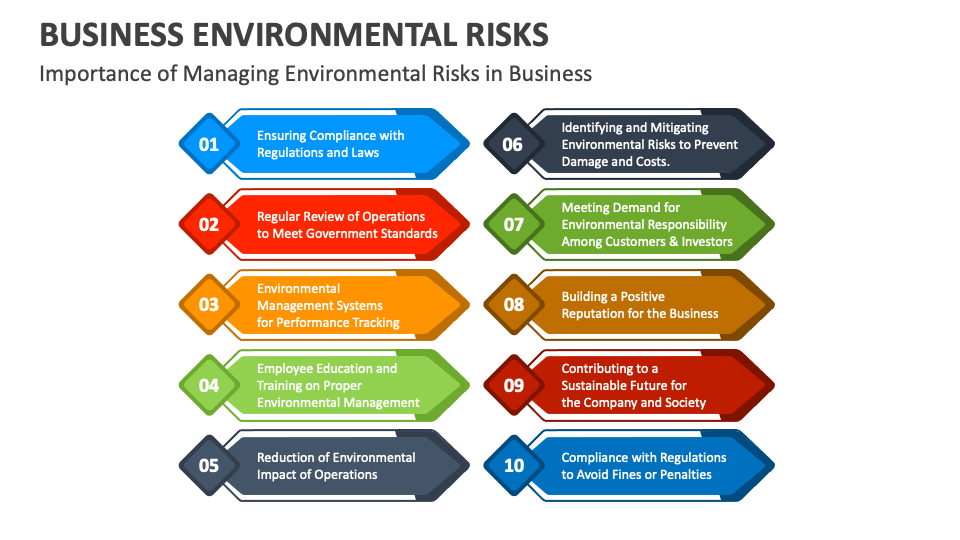 BUSINESS ENVIRONMENTAL RISKS

Importance of Managing Environmental Risks in Business

01 Ensuring Compliance with Regulations and Laws

02 Regular Review of Operations to Meet Government Standards

03 Environmental Management Systems for Performance Tracking

04 Employee Education and Training on Proper Environmental Management

05 Reduction of Environmental Impact of Operations

06 Identifying and Mitigating Environmental Risks to Prevent Damage and Costs.

07 Meeting Demand for Environmental Responsibility Among Customers & Investors

08 Building a Positive Reputation for the Business

09 Contributing to a Sustainable Future for the Company and Society

10 Compliance with Regulations to Avoid Fines or Penalties